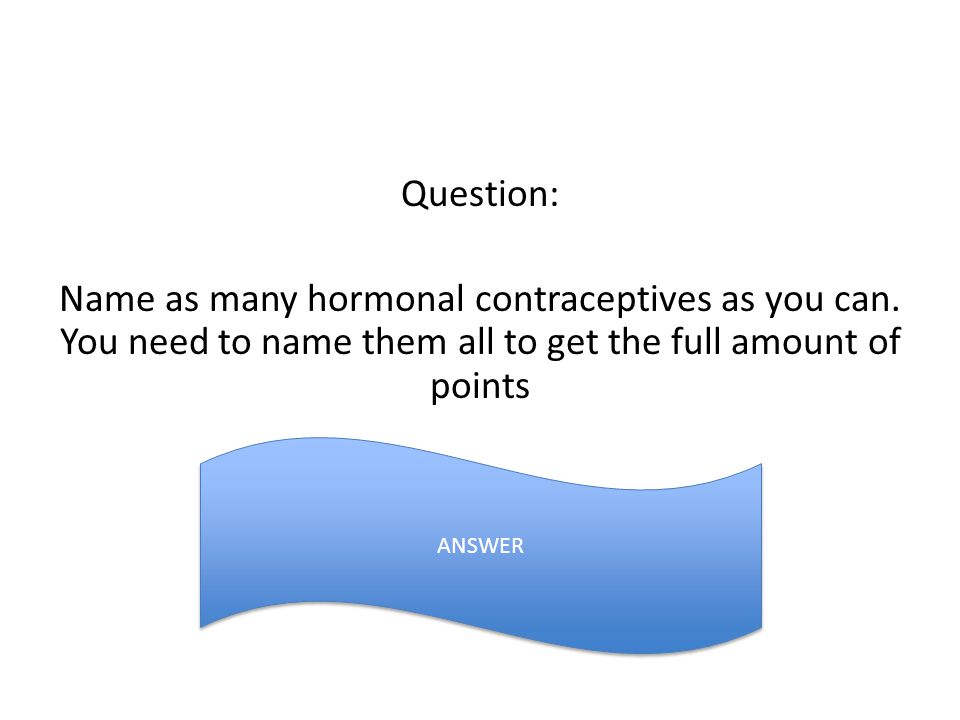 Question:

Name as many hormonal contraceptives as you can. You need to name them all to get the full amount of points

ANSWER